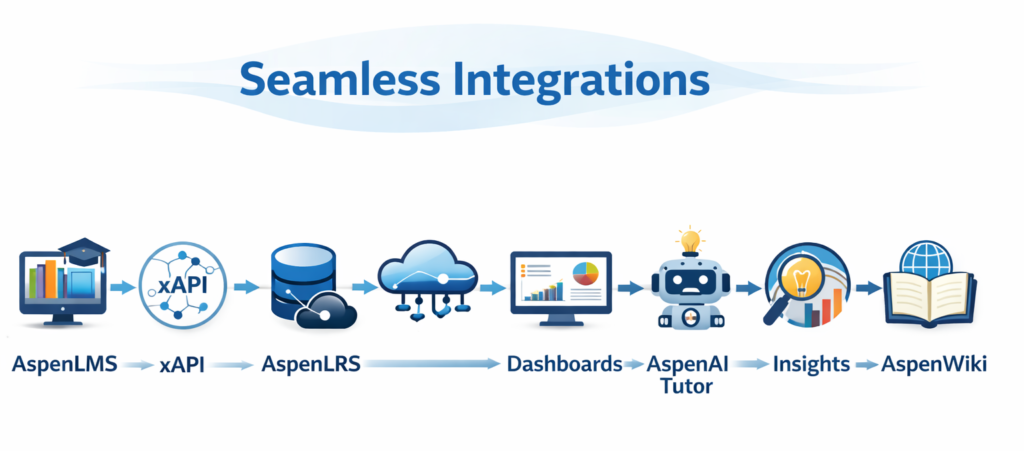 Seamless Integrations

xAPI

AspenLMS xAPI AspenLRS Dashboards AspenAI Tutor Insights AspenWiki